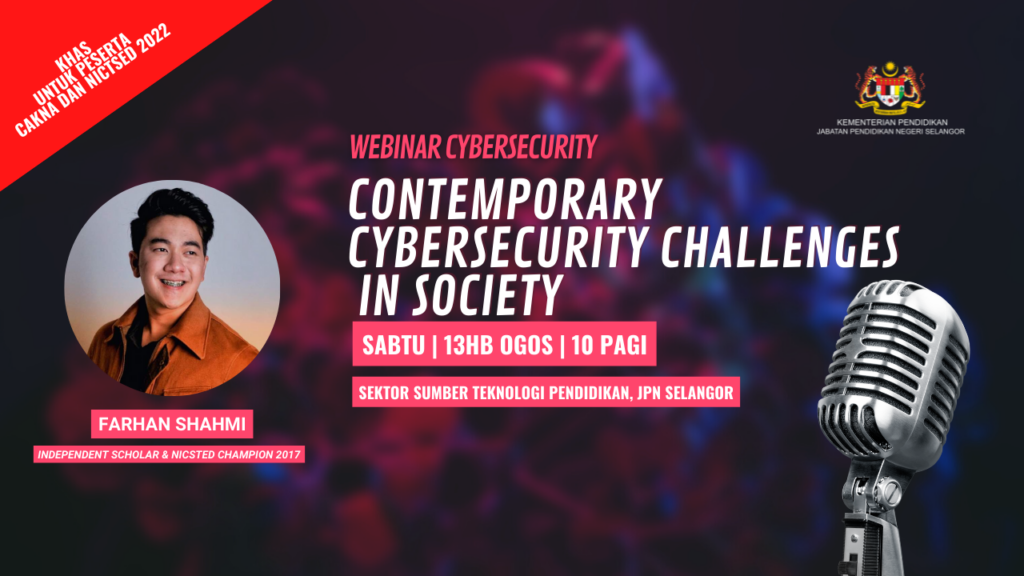 KHAS
UNTUK PESERTA
CAKNA DAN NICTSED 2022

KEMENTERIAN PENDIDIKAN
JABATAN PENDIDIKAN NEGERI SELANGOR

WEBINAR CYBERSECURITY

CONTEMPORARY CYBERSECURITY CHALLENGES IN SOCIETY

SABTU | 13HB OGOS | 10 PAGI

SEKTOR SUMBER TEKNOLOGI PENDIDIKAN, JPN SELANGOR

FARHAN SHAHMI

INDEPENDENT SCHOLAR & NICSTED CHAMPION 2017